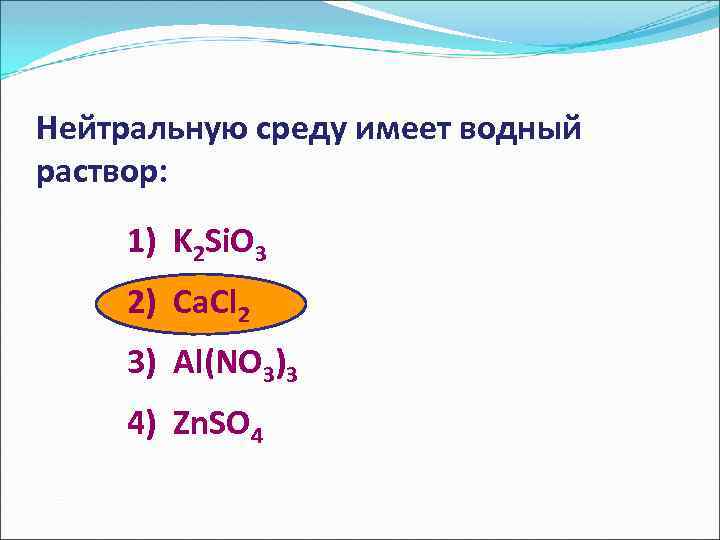 Нейтральную среду имеет водный раствор:

1) $K_2SiO_3$

2) $CaCl_2$

3) $Al(NO_3)_3$

4) $ZnSO_4$